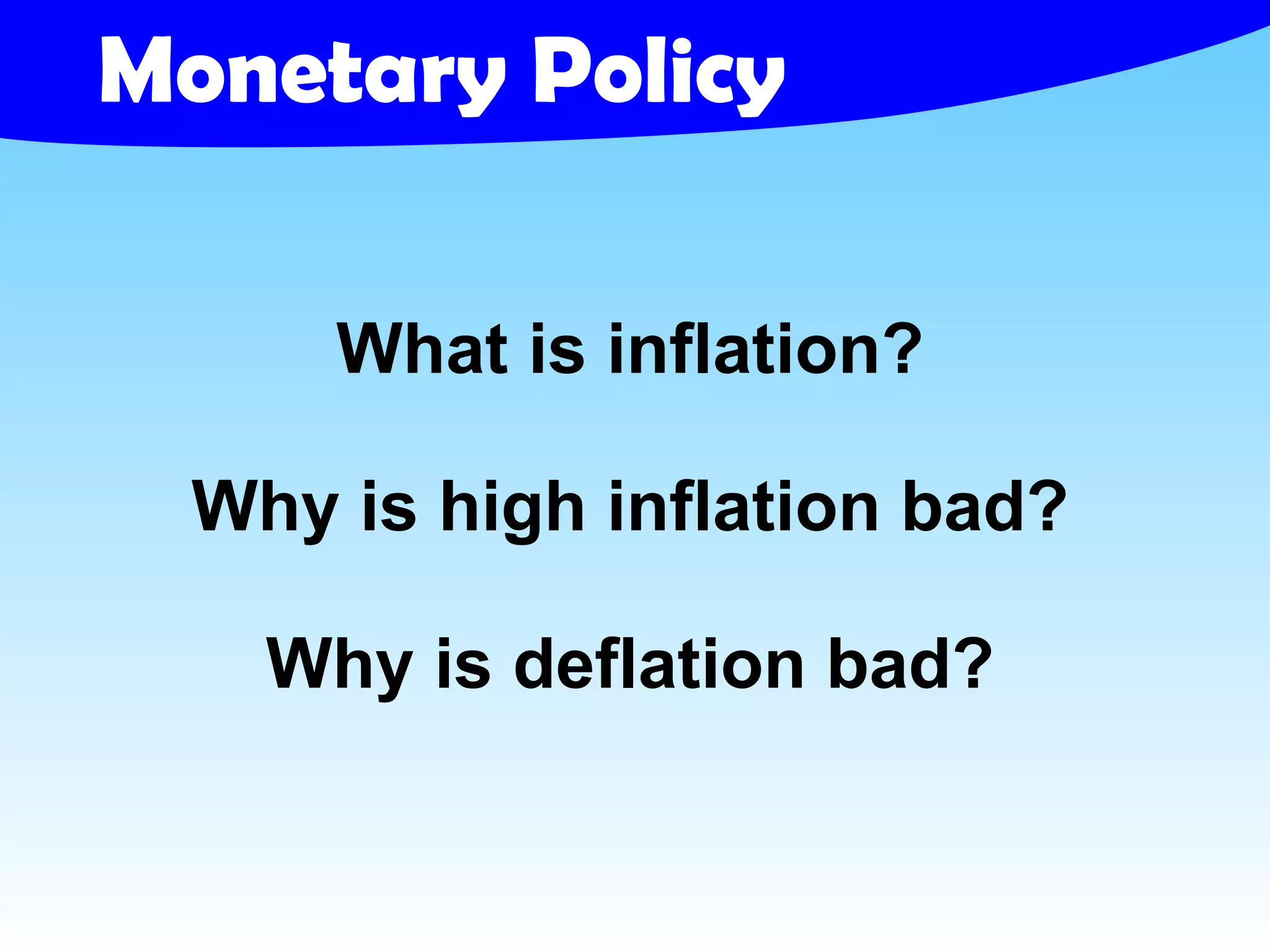 Monetary Policy

What is inflation?

Why is high inflation bad?

Why is deflation bad?